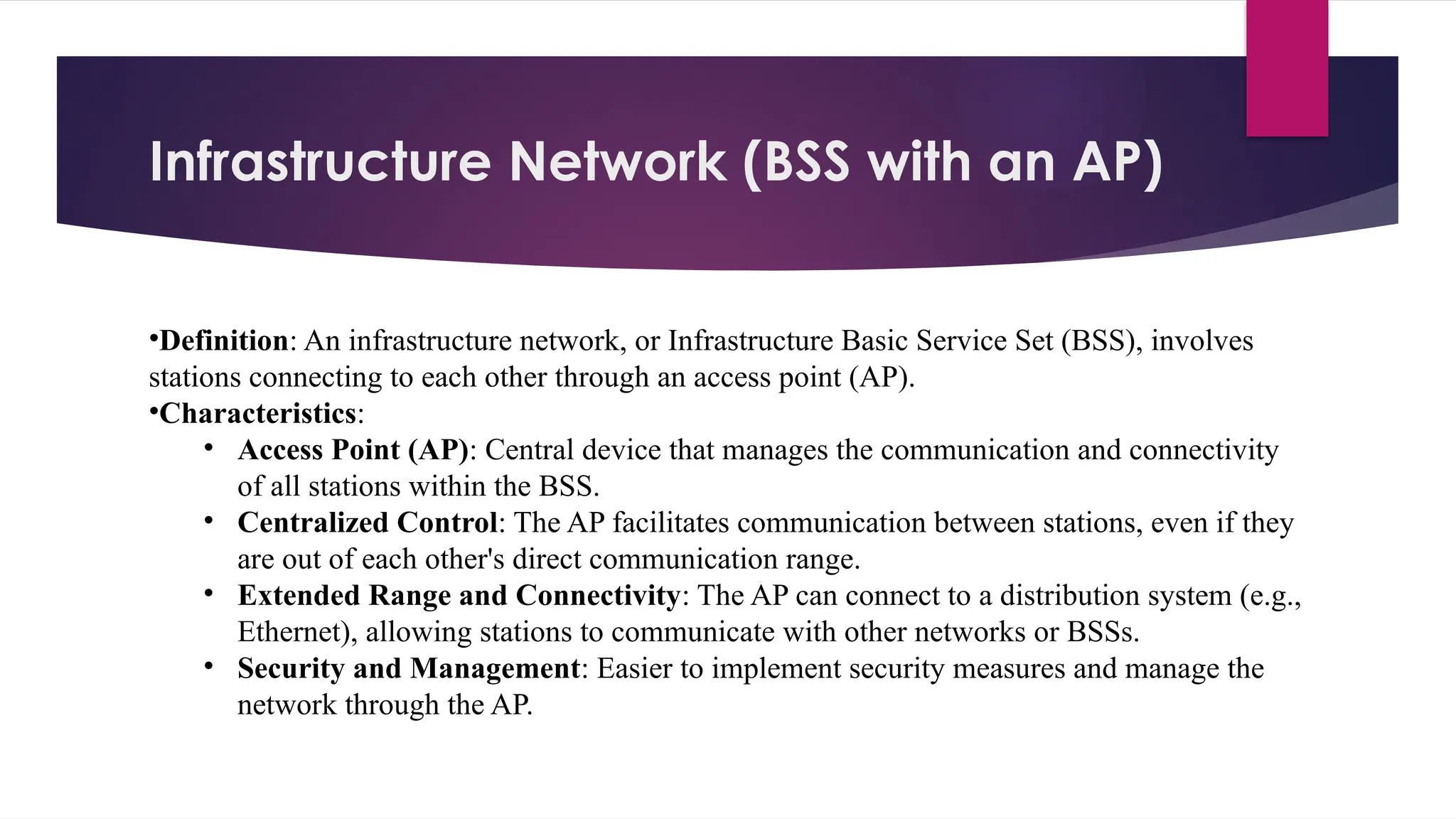 Infrastructure Network (BSS with an AP)

•Definition: An infrastructure network, or Infrastructure Basic Service Set (BSS), involves stations connecting to each other through an access point (AP).
•Characteristics:
• Access Point (AP): Central device that manages the communication and connectivity of all stations within the BSS.
• Centralized Control: The AP facilitates communication between stations, even if they are out of each other's direct communication range.
• Extended Range and Connectivity: The AP can connect to a distribution system (e.g., Ethernet), allowing stations to communicate with other networks or BSSs.
• Security and Management: Easier to implement security measures and manage the network through the AP.